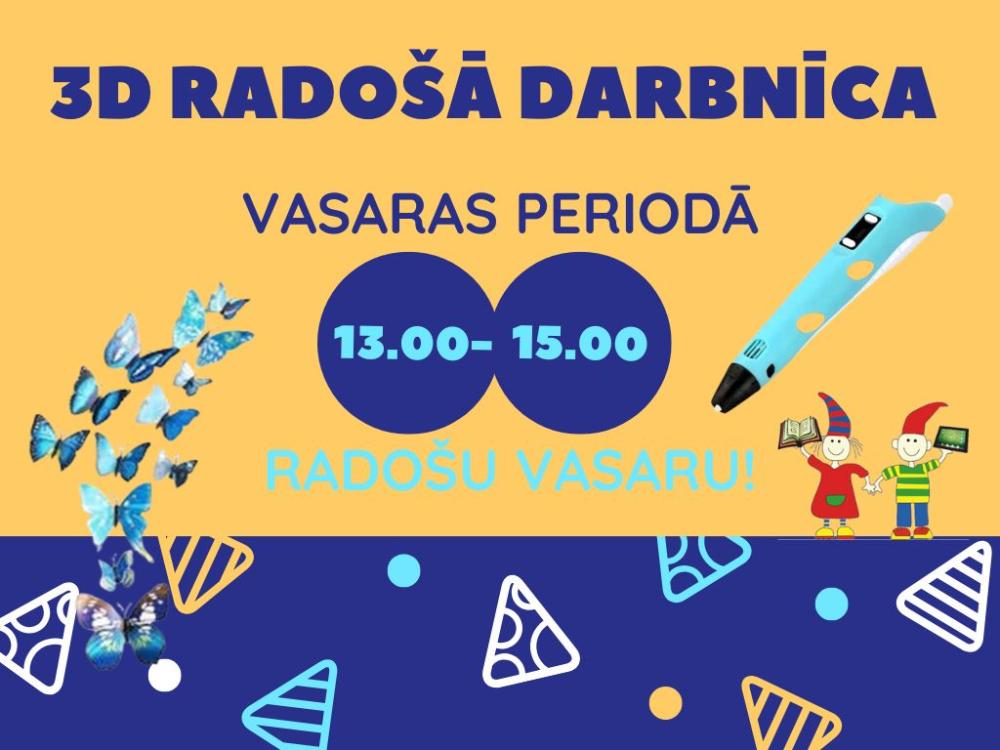 3D RADOŠĀ DARBNĪCA

VASARAS PERIODĀ

13.00- 15.00

RADOŠU VASARU!